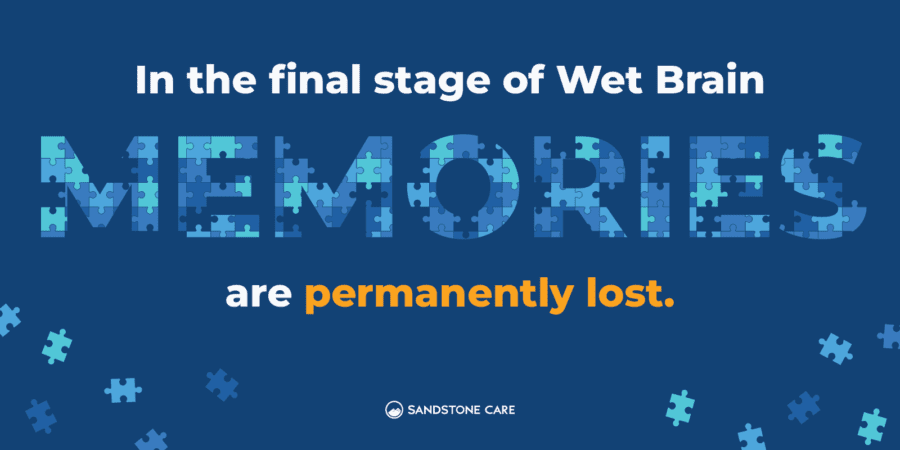 In the final stage of Wet Brain

MEMORIES

are permanently lost.

SANDSTONE CARE